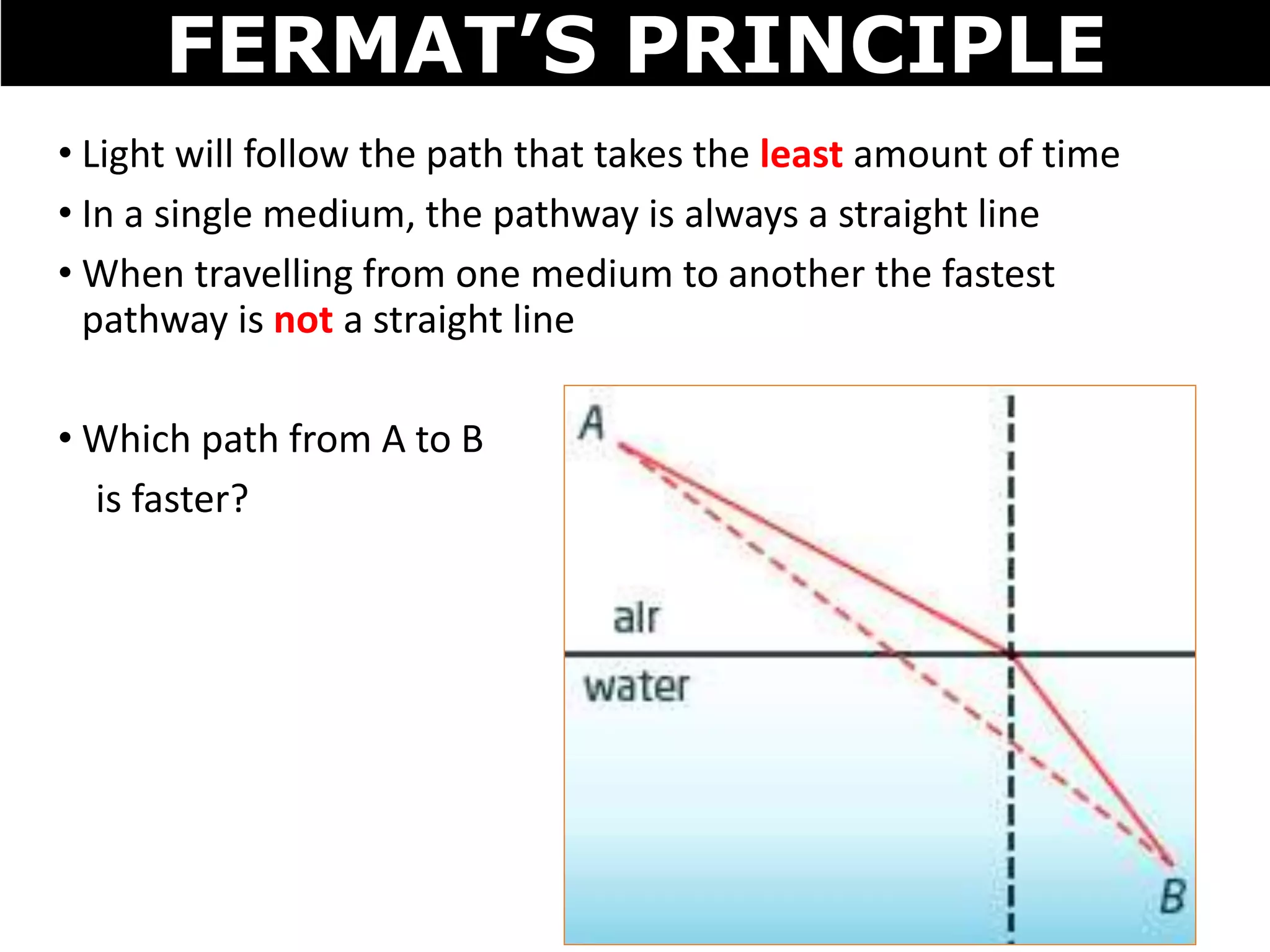 FERMAT'S PRINCIPLE

• Light will follow the path that takes the least amount of time

• In a single medium, the pathway is always a straight line

• When travelling from one medium to another the fastest pathway is not a straight line

• Which path from A to B is faster?

A

air

water

B